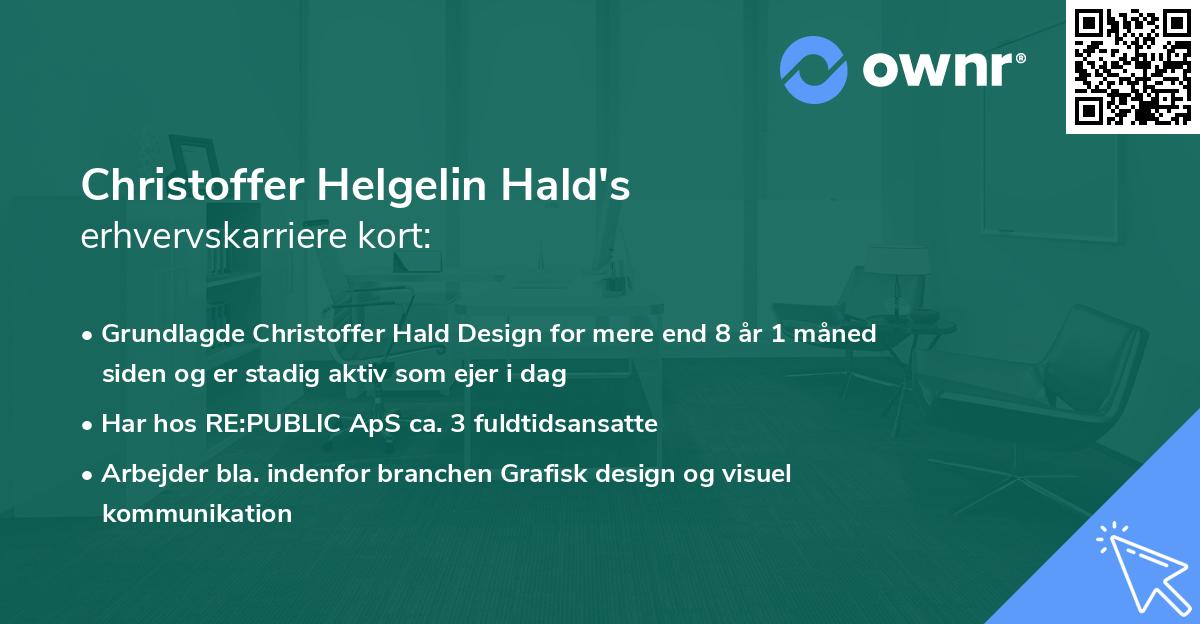 ownr®

Christoffer Helgelin Hald's
erhvervskarriere kort:

• Grundlagde Christoffer Hald Design for mere end 8 år 1 måned siden og er stadig aktiv som ejer i dag
• Har hos RE:PUBLIC ApS ca. 3 fuldtidsansatte
• Arbejder bla. indenfor branchen Grafisk design og visuel kommunikation